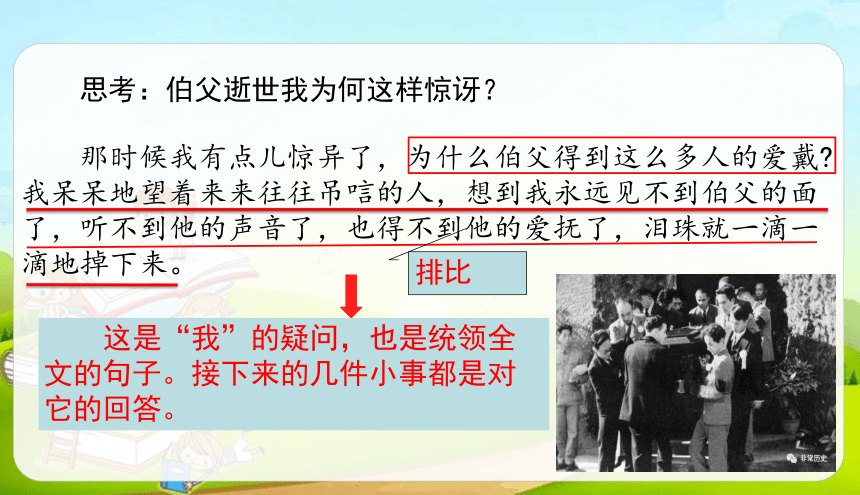 思考：伯父逝世我为何这样惊讶？

那时候我有点儿惊异了，为什么伯父得到这么多人的爱戴？我呆呆地望着来来往往吊唁的人，想到我永远见不到伯父的面了，听不到他的声音了，也得不到他的爱抚了，泪珠就一滴一滴地掉下来。

排比

这是“我”的疑问，也是统领全文的句子。接下来的几件小事都是对它的回答。

非常历史